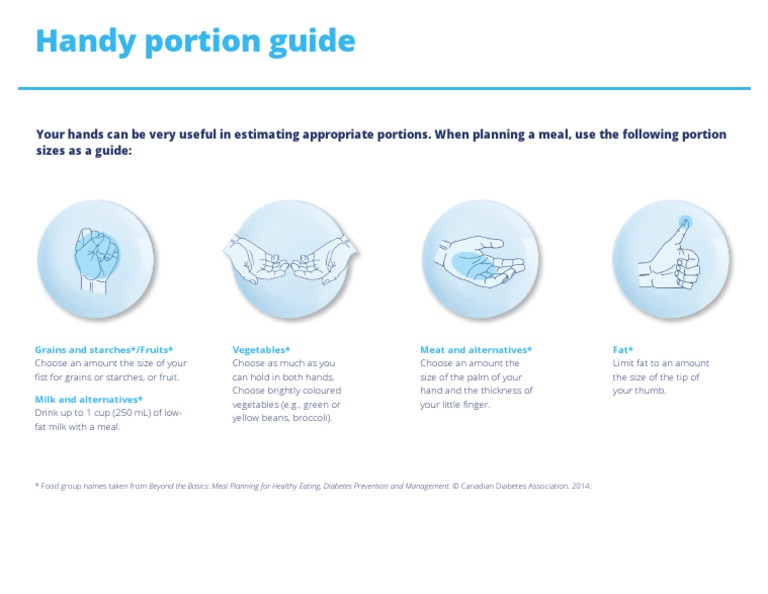 Handy portion guide

Your hands can be very useful in estimating appropriate portions. When planning a meal, use the following portion sizes as a guide:

Grains and starches*/Fruits*
Choose an amount the size of your fist for grains or starches, or fruit.

Milk and alternatives*
Drink up to 1 cup (250 mL) of low-fat milk with a meal.

Vegetables*
Choose as much as you can hold in both hands. Choose brightly coloured vegetables (e.g., green or yellow beans, broccoli).

Meat and alternatives*
Choose an amount the size of the palm of your hand and the thickness of your little finger.

Fat*
Limit fat to an amount the size of the tip of your thumb.

* Food group names taken from Beyond the Basics: Meal Planning for Healthy Eating, Diabetes Prevention and Management. © Canadian Diabetes Association, 2014.